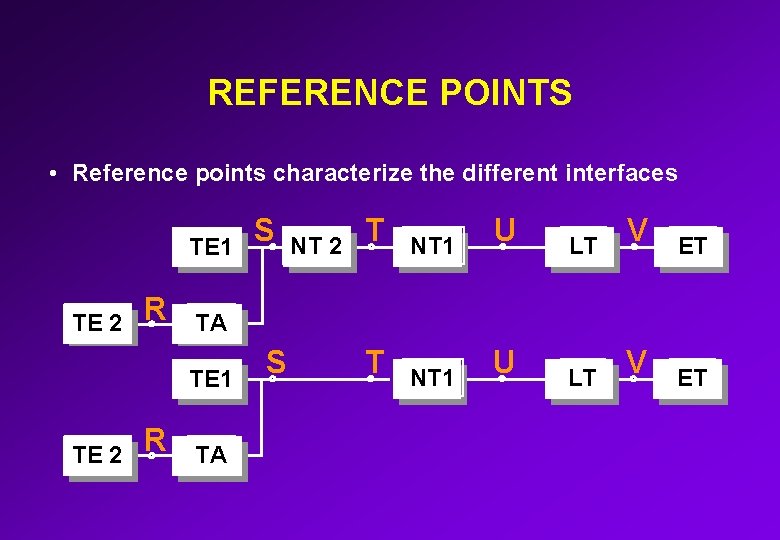 REFERENCE POINTS

• Reference points characterize the different interfaces

TE1 S NT 2 T NT1 U LT V ET

TE 2 R TA

TE1 S T NT1 U LT V ET

TE 2 R TA